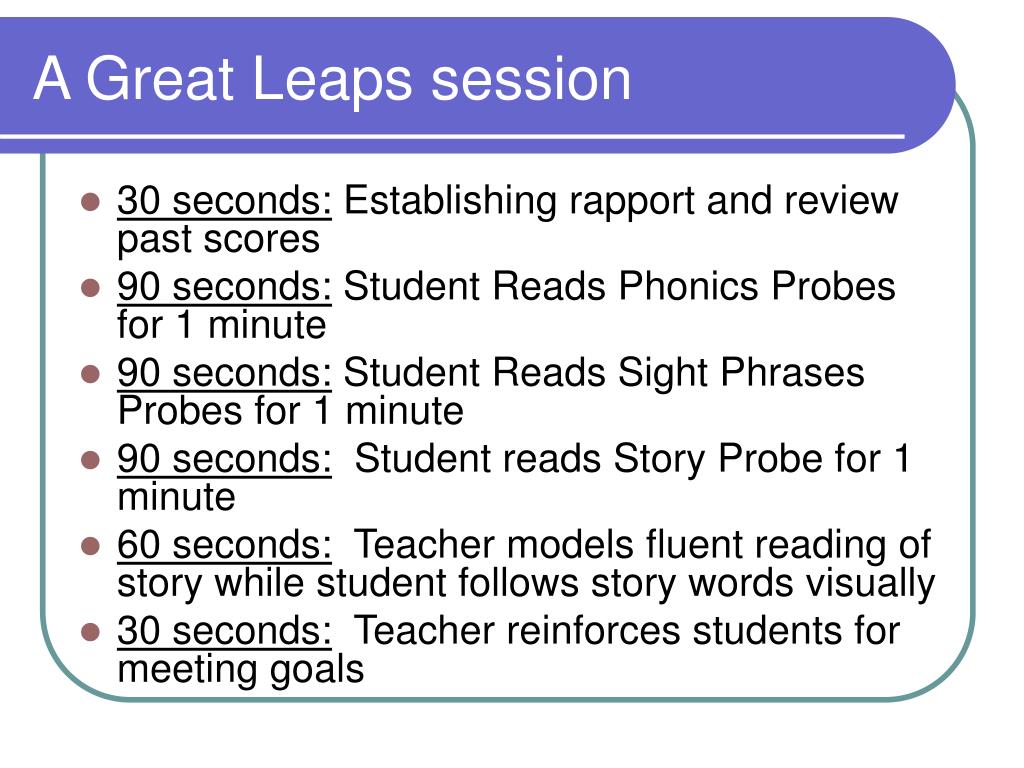 A Great Leaps session

- 30 seconds: Establishing rapport and review past scores
- 90 seconds: Student Reads Phonics Probes for 1 minute
- 90 seconds: Student Reads Sight Phrases Probes for 1 minute
- 90 seconds: Student reads Story Probe for 1 minute
- 60 seconds: Teacher models fluent reading of story while student follows story words visually
- 30 seconds: Teacher reinforces students for meeting goals